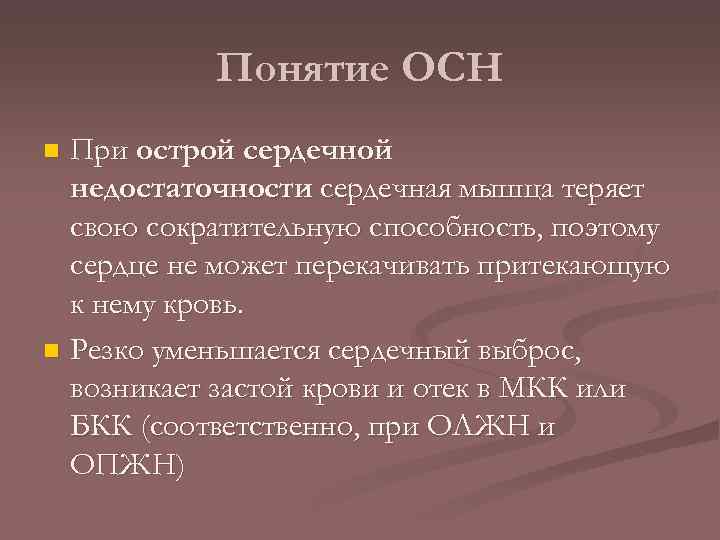 Понятие ОСН

При острой сердечной недостаточности сердечная мышца теряет свою сократительную способность, поэтому сердце не может перекачивать притекающую к нему кровь.

Резко уменьшается сердечный выброс, возникает застой крови и отек в МКК или БКК (соответственно, при ОЛЖН и ОПЖН)